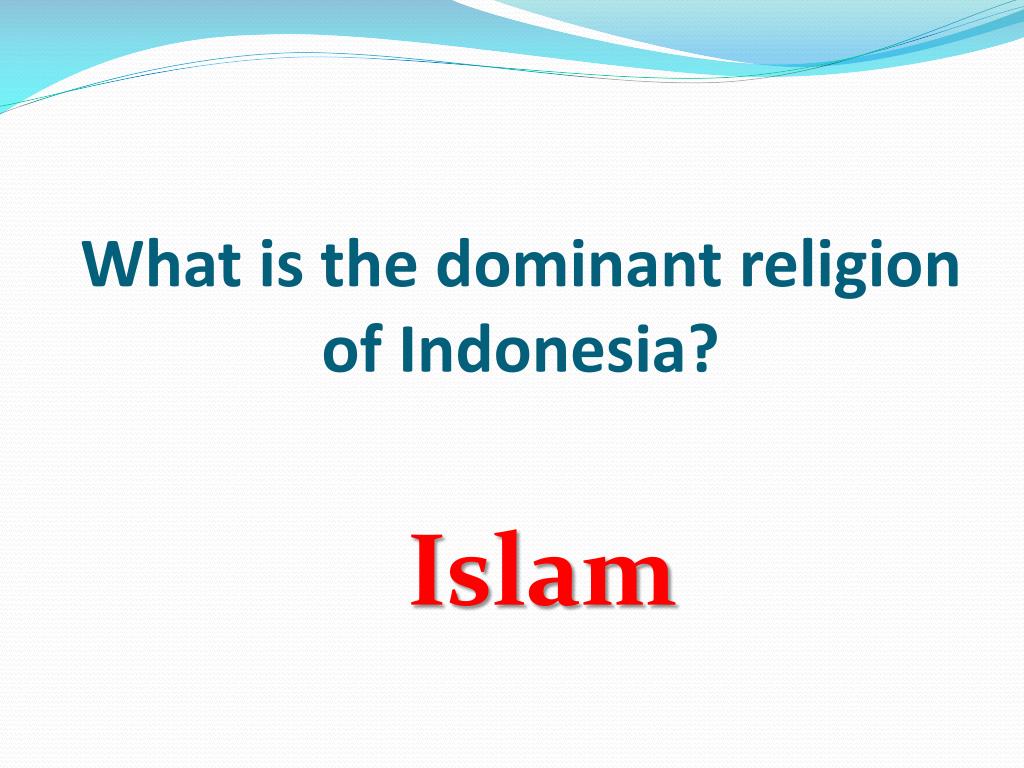 What is the dominant religion of Indonesia?

Islam